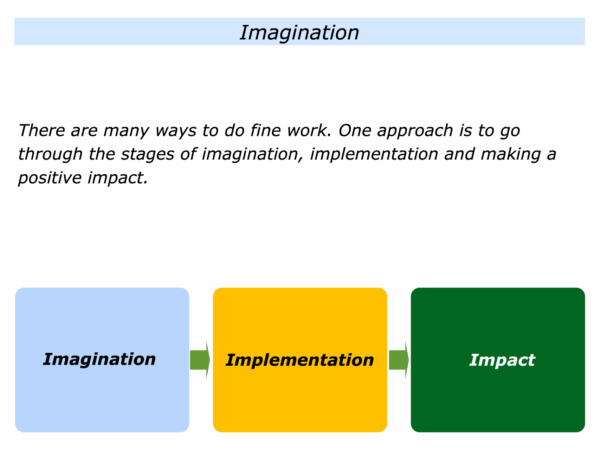 Imagination

There are many ways to do fine work. One approach is to go through the stages of imagination, implementation and making a positive impact.

Imagination

Implementation

Impact